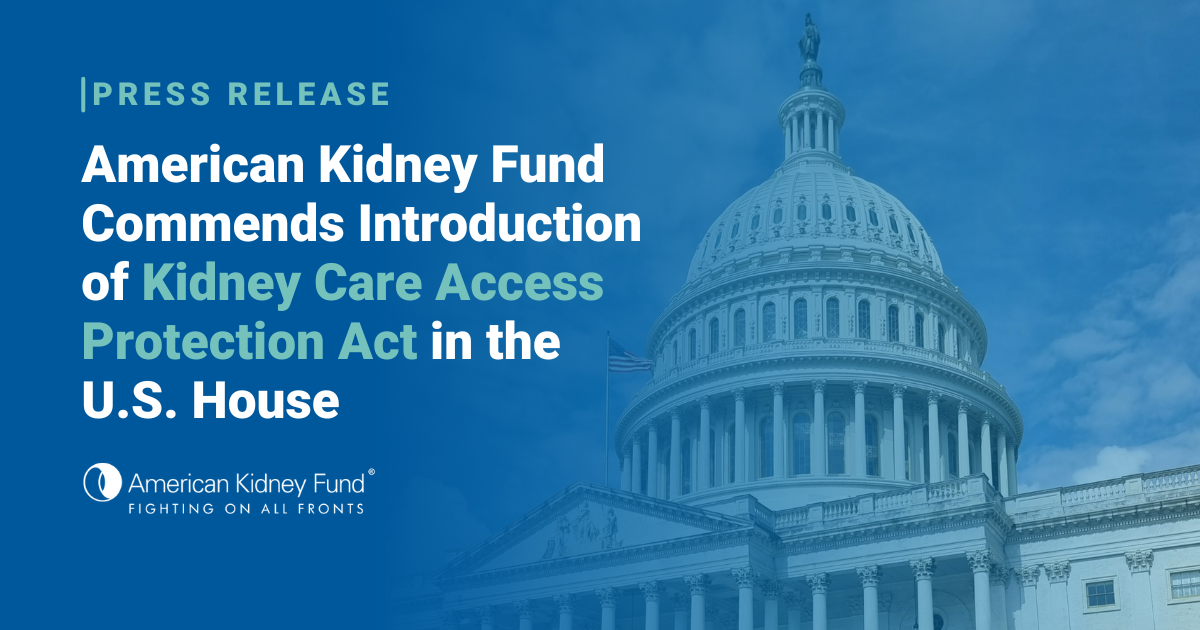 PRESS RELEASE

American Kidney Fund Commends Introduction of Kidney Care Access Protection Act in the U.S. House

American Kidney Fund®
FIGHTING ON ALL FRONTS